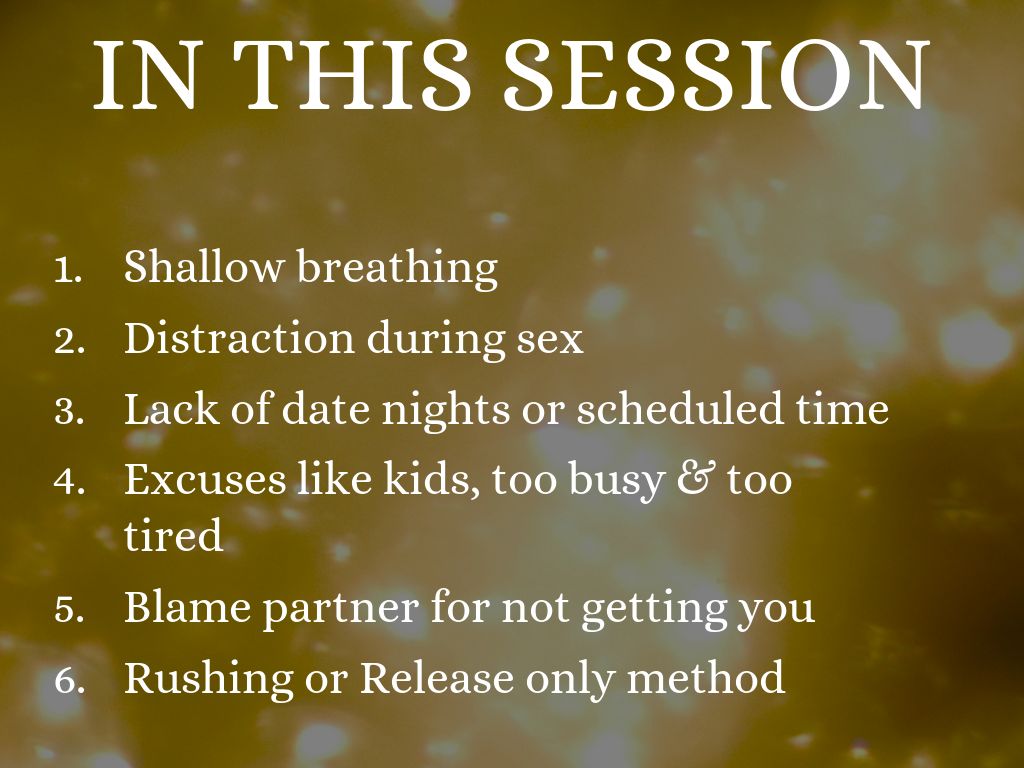 IN THIS SESSION

1. Shallow breathing
2. Distraction during sex
3. Lack of date nights or scheduled time
4. Excuses like kids, too busy & too tired
5. Blame partner for not getting you
6. Rushing or Release only method